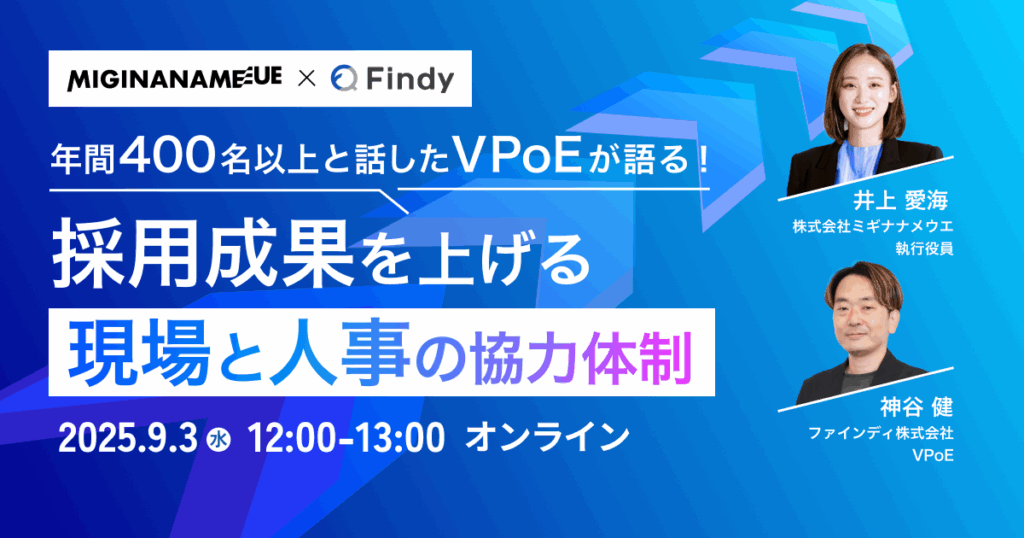 MIGINANAMEUE × Findy

年間400名以上と話したVPoEが語る！

採用成果を上げる

現場と人事の協力体制

2025.9.3 水 12:00-13:00 オンライン

井上 愛海
株式会社ミギナナメウエ
執行役員

神谷 健
ファインディ株式会社
VPoE